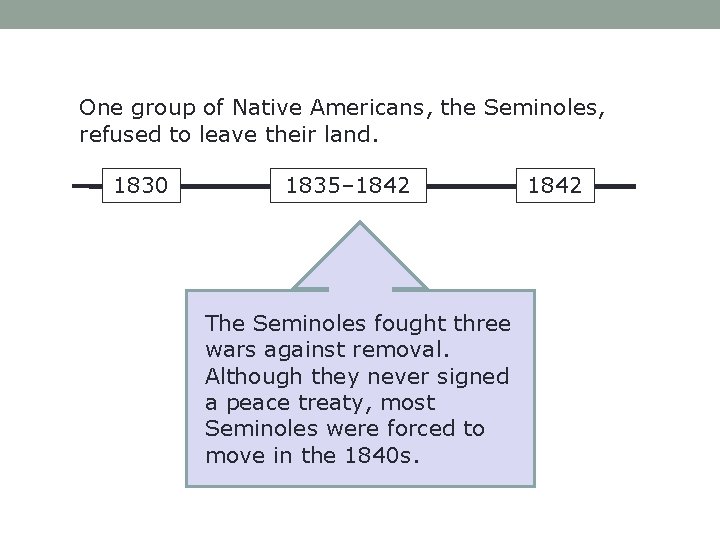 One group of Native Americans, the Seminoles, refused to leave their land.

1830

1835–1842

1842

The Seminoles fought three wars against removal. Although they never signed a peace treaty, most Seminoles were forced to move in the 1840s.